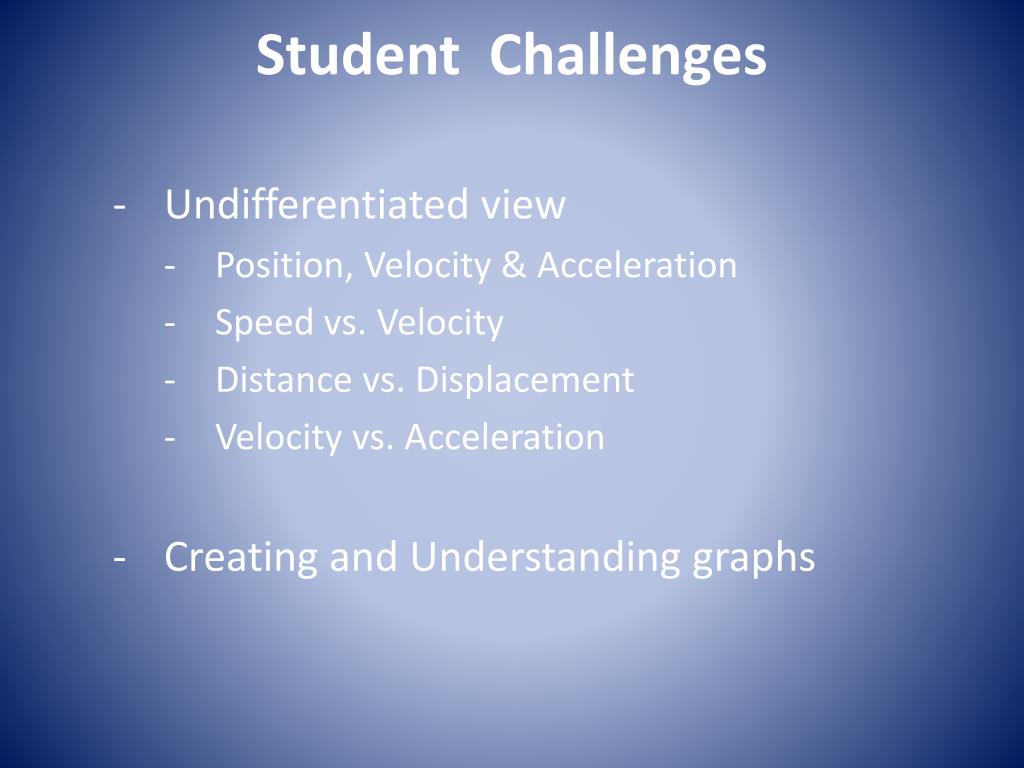 Student Challenges

- Undifferentiated view
  - Position, Velocity & Acceleration
  - Speed vs. Velocity
  - Distance vs. Displacement
  - Velocity vs. Acceleration

- Creating and Understanding graphs